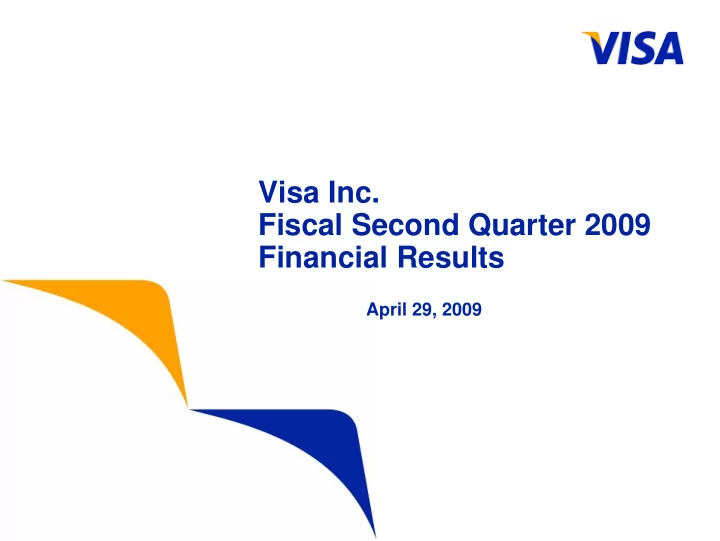 VISA

Visa Inc.
Fiscal Second Quarter 2009
Financial Results

April 29, 2009